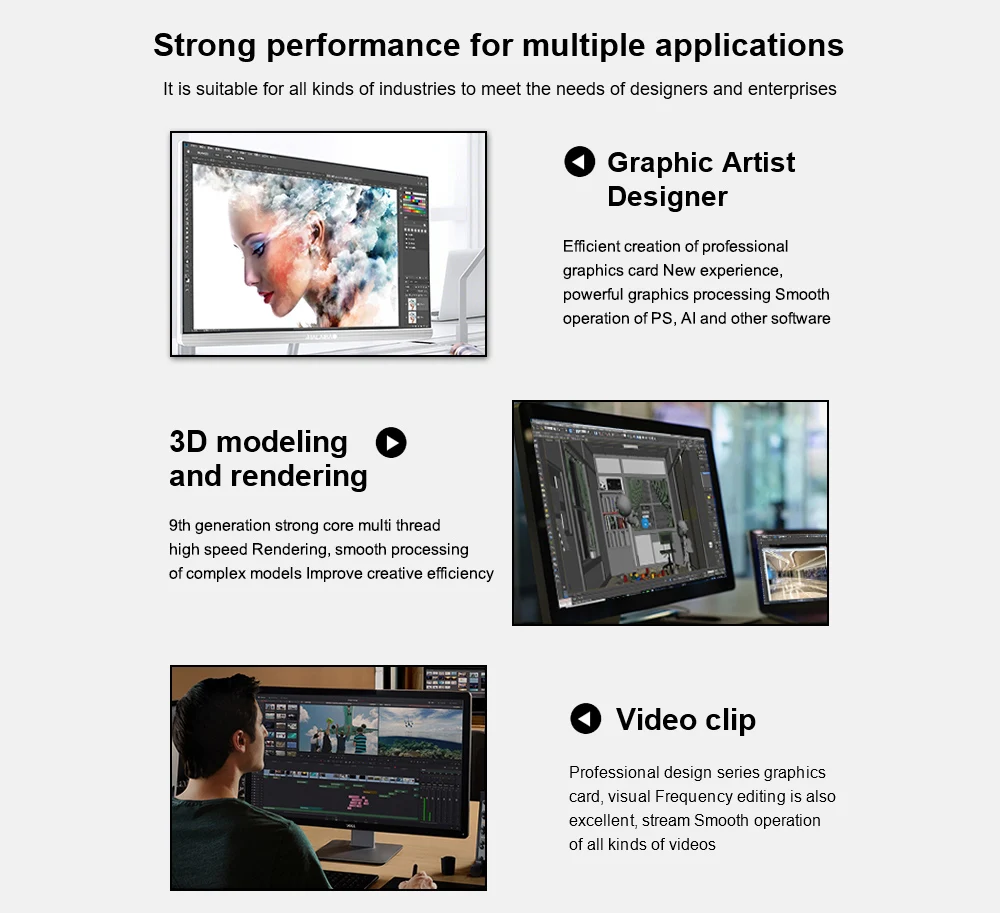 Strong performance for multiple applications

It is suitable for all kinds of industries to meet the needs of designers and enterprises

Graphic Artist Designer

Efficient creation of professional graphics card New experience, powerful graphics processing Smooth operation of PS, AI and other software

3D modeling and rendering

9th generation strong core multi thread high speed Rendering, smooth processing of complex models Improve creative efficiency

Video clip

Professional design series graphics card, visual Frequency editing is also excellent, stream Smooth operation of all kinds of videos